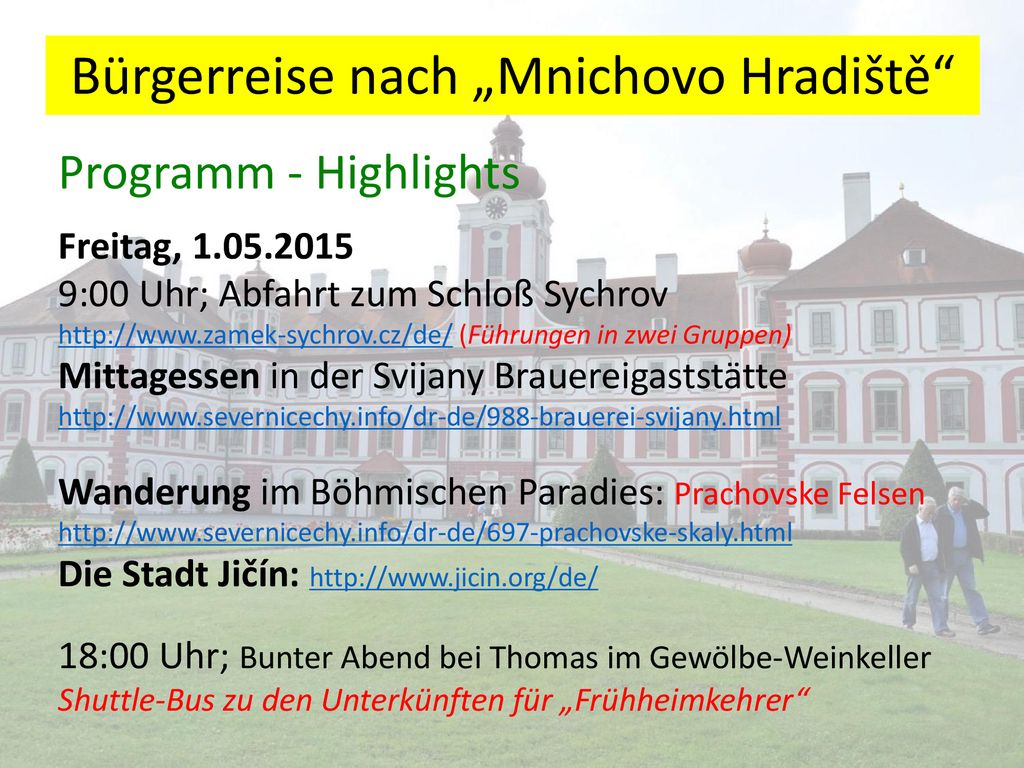 Bürgerreise nach „Mnichovo Hradiště“

Programm - Highlights

Freitag, 1.05.2015
9:00 Uhr; Abfahrt zum Schloß Sychrov
http://www.zamek-sychrov.cz/de/ (Führungen in zwei Gruppen)
Mittagessen in der Svijany Brauereigaststätte
http://www.severnicechy.info/dr-de/988-brauerei-svijany.html

Wanderung im Böhmischen Paradies: Prachovske Felsen
http://www.severnicechy.info/dr-de/697-prachovske-skaly.html
Die Stadt Jičín: http://www.jicin.org/de/

18:00 Uhr; Bunter Abend bei Thomas im Gewölbe-Weinkeller
Shuttle-Bus zu den Unterkünften für „Frühheimkehrer“